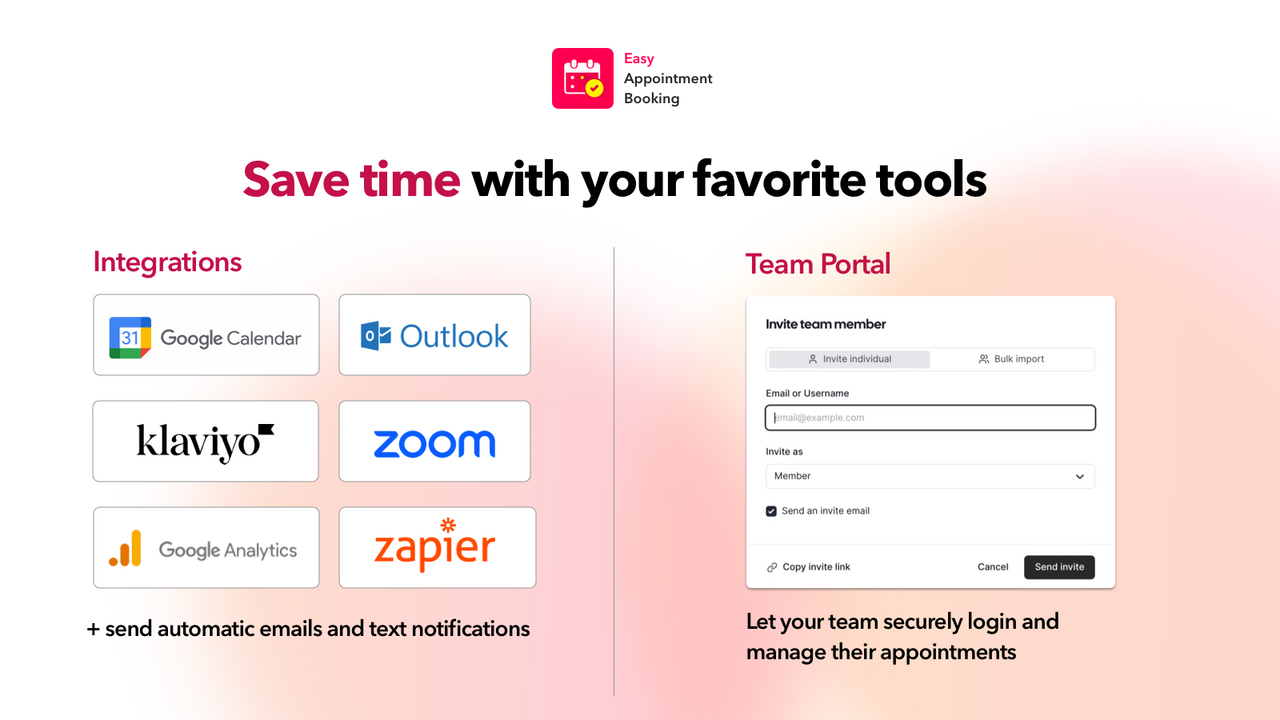 Easy
Appointment
Booking

Save time with your favorite tools

Integrations

31 Google Calendar

Outlook

klaviyo

zoom

Google Analytics

zapier

+ send automatic emails and text notifications

Team Portal

Invite team member

Invite individual

Bulk import

Email or Username

email@example.com

Invite as

Member

Send an invite email

Copy invite link

Cancel

Send invite

Let your team securely login and manage their appointments